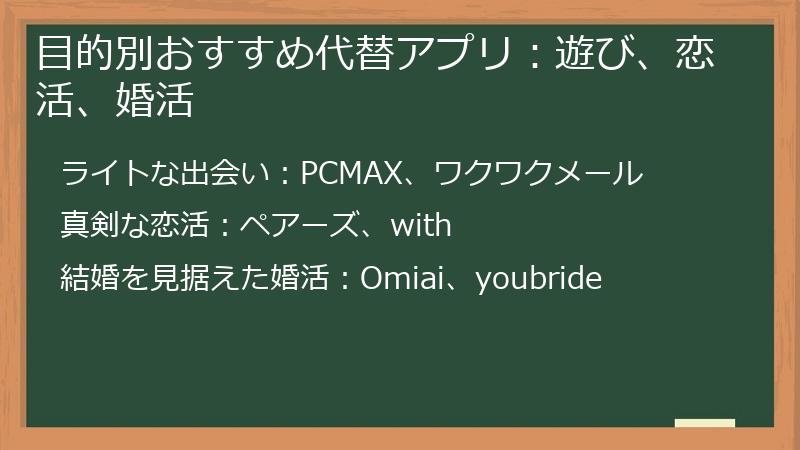 目的別おすすめ代替アプリ：遊び、恋活、婚活

ライトな出会い：PCMAX、ワクワクメール

真剣な恋活：ペアーズ、with

結婚を見据えた婚活：Omiai、youbride